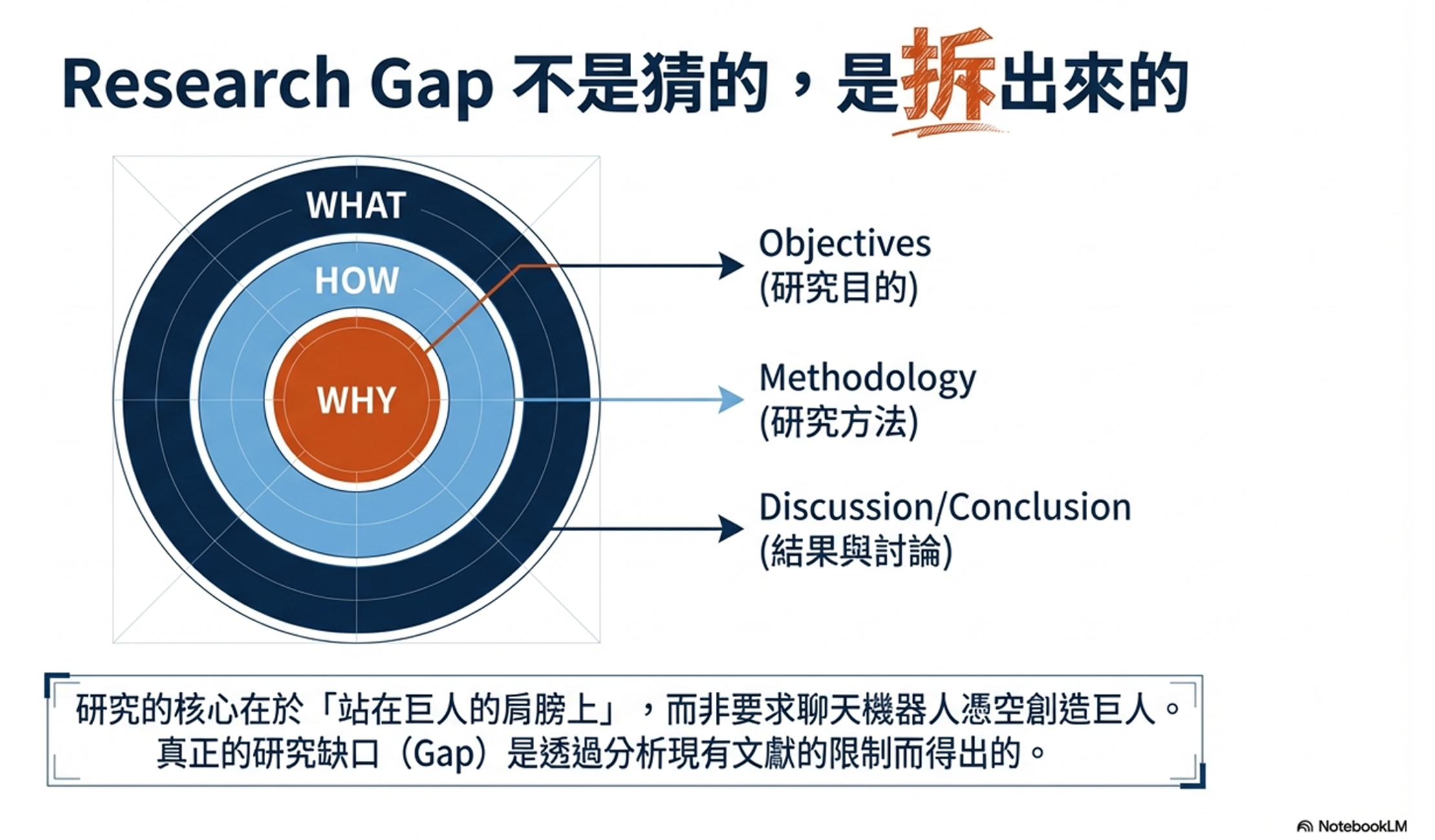 Research Gap 不是猜的，是拆出來的

WHAT
HOW
WHY

Objectives
(研究目的)

Methodology
(研究方法)

Discussion/Conclusion
(結果與討論)

研究的核心在於「站在巨人的肩膀上」，而非要求聊天機器人憑空創造巨人。
真正的研究缺口（Gap）是透過分析現有文獻的限制而得出的。

NotebookLM